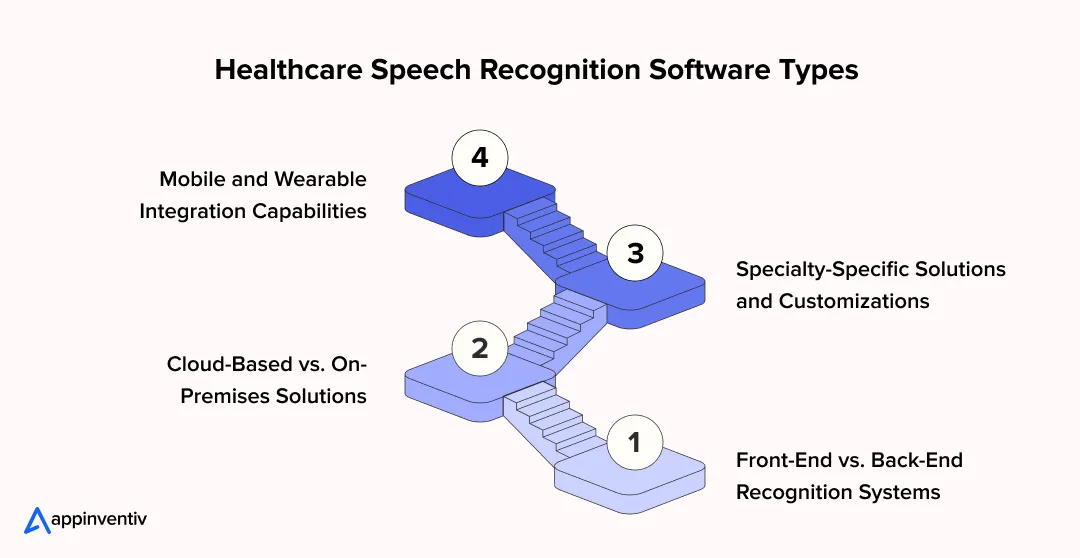 Healthcare Speech Recognition Software Types

4

Mobile and Wearable Integration Capabilities

3

Specialty-Specific Solutions and Customizations

2

Cloud-Based vs. On-Premises Solutions

1

Front-End vs. Back-End Recognition Systems

appinventiv